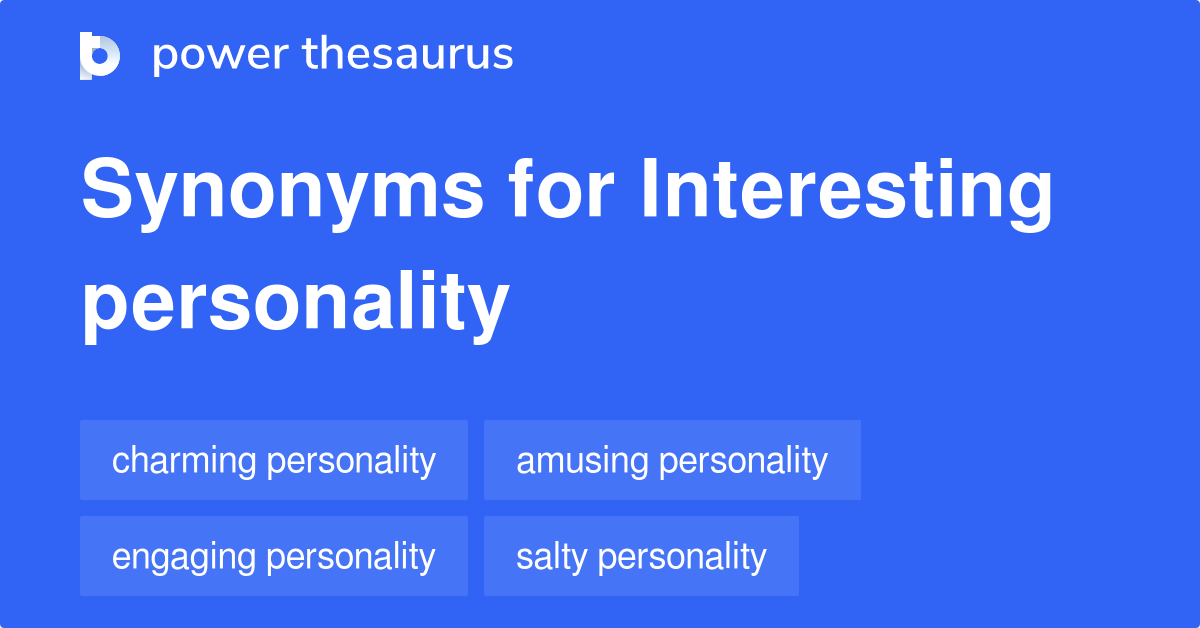 power thesaurus

Synonyms for Interesting personality

charming personality
amusing personality
engaging personality
salty personality